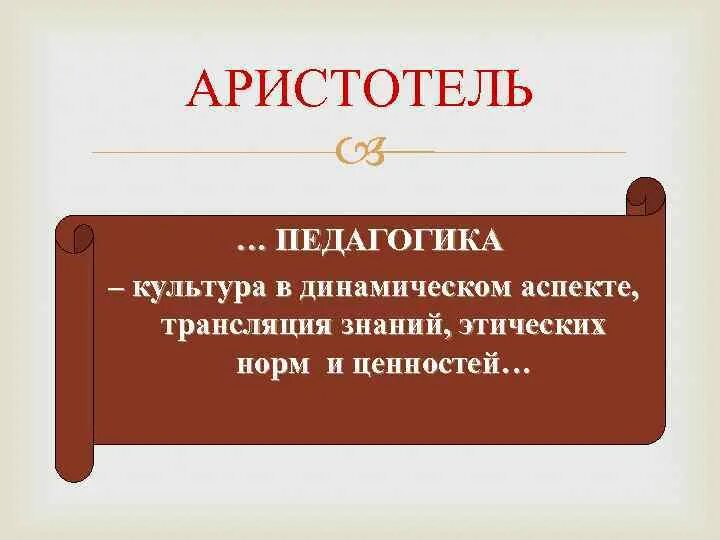 АРИСТОТЕЛЬ

… ПЕДАГОГИКА
– культура в динамическом аспекте, трансляция знаний, этических норм и ценностей…